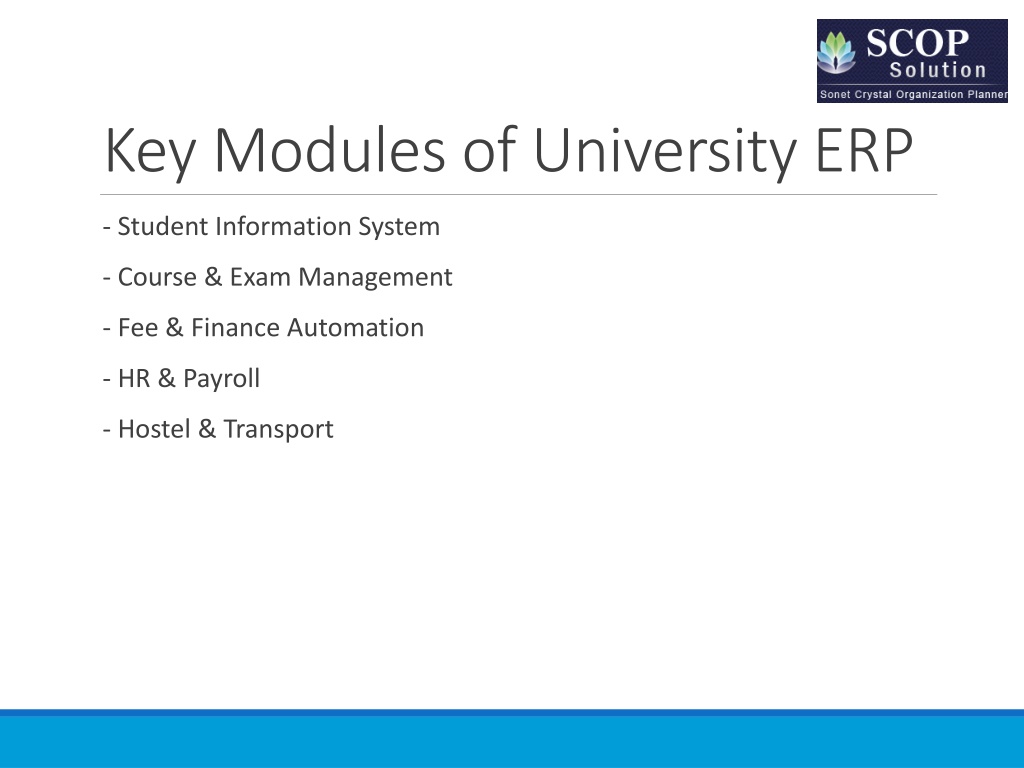 SCOP
Solution
Sonet Crystal Organization Planner

Key Modules of University ERP

- Student Information System

- Course & Exam Management

- Fee & Finance Automation

- HR & Payroll

- Hostel & Transport